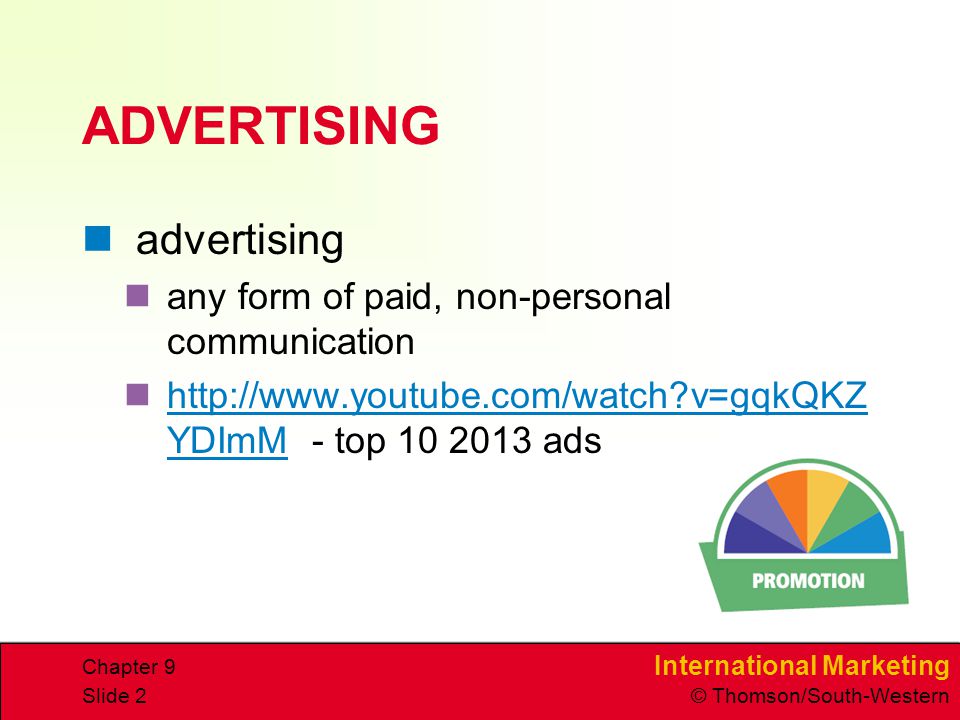 ADVERTISING

advertising

any form of paid, non-personal communication

http://www.youtube.com/watch?v=gqkQKZYDImM - top 10 2013 ads

PROMOTION

Chapter 9
Slide 2

International Marketing
© Thomson/South-Western